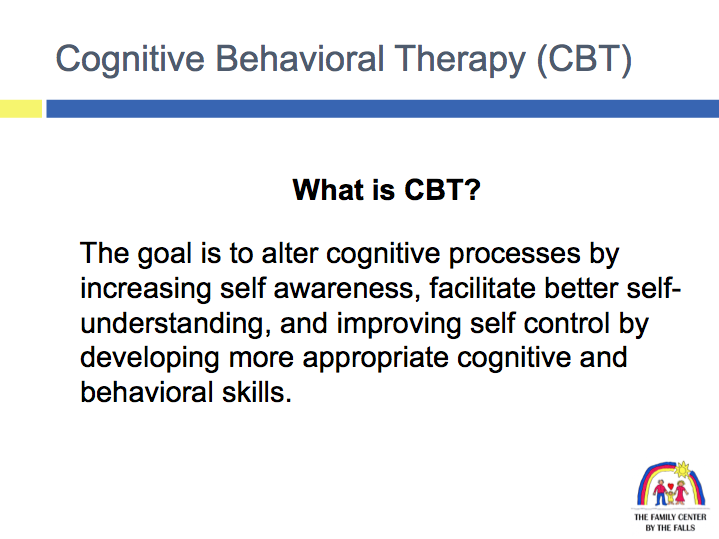 Cognitive Behavioral Therapy (CBT)

What is CBT?

The goal is to alter cognitive processes by increasing self awareness, facilitate better self-understanding, and improving self control by developing more appropriate cognitive and behavioral skills.

THE FAMILY CENTER BY THE FALLS